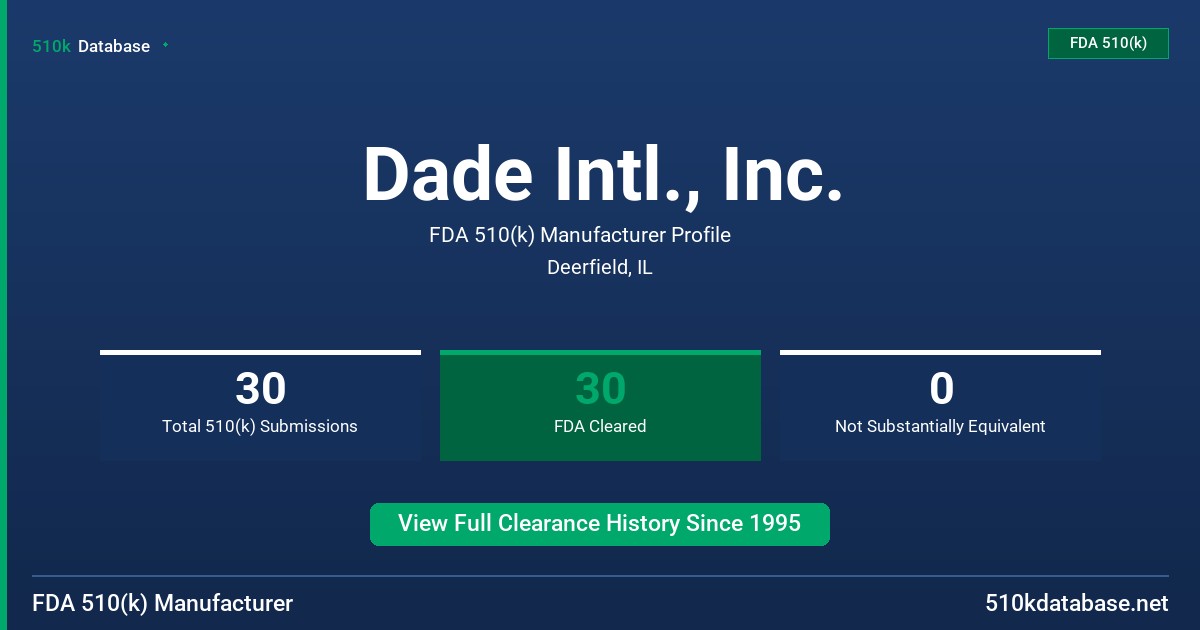 510k Database

FDA 510(k)

Dade Intl., Inc.

FDA 510(k) Manufacturer Profile

Deerfield, IL

30
Total 510(k) Submissions

30
FDA Cleared

0
Not Substantially Equivalent

View Full Clearance History Since 1995

FDA 510(k) Manufacturer

510kdatabase.net